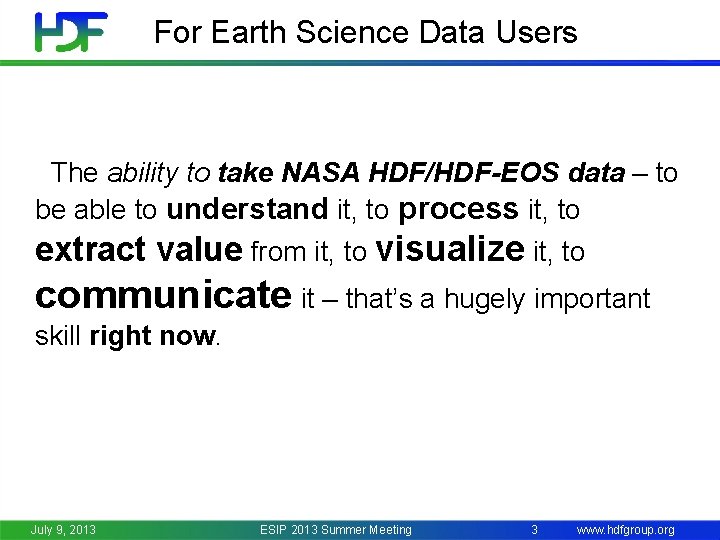 HDF For Earth Science Data Users

The ability to take NASA HDF/HDF-EOS data – to be able to understand it, to process it, to extract value from it, to visualize it, to communicate it – that's a hugely important skill right now.

July 9, 2013 ESIP 2013 Summer Meeting 3 www.hdfgroup.org